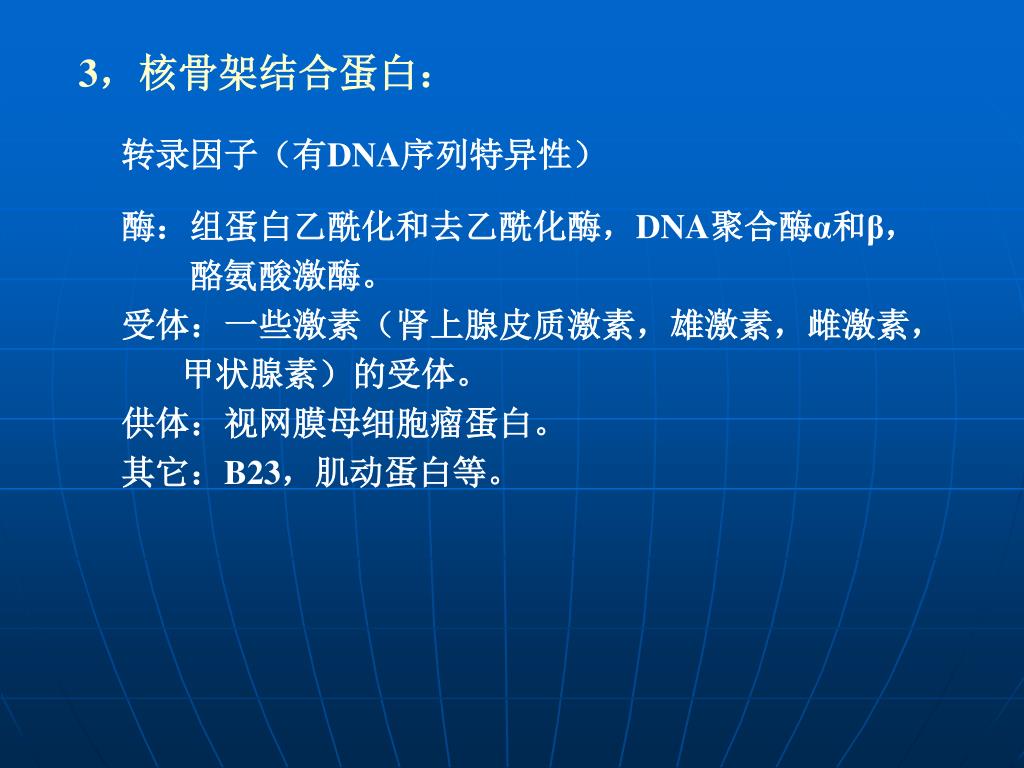 3，核骨架结合蛋白：

转录因子（有DNA序列特异性）

酶：组蛋白乙酰化和去乙酰化酶，DNA聚合酶α和β，酪氨酸激酶。

受体：一些激素（肾上腺皮质激素，雄激素，雌激素，甲状腺素）的受体。

供体：视网膜母细胞瘤蛋白。

其它：B23，肌动蛋白等。